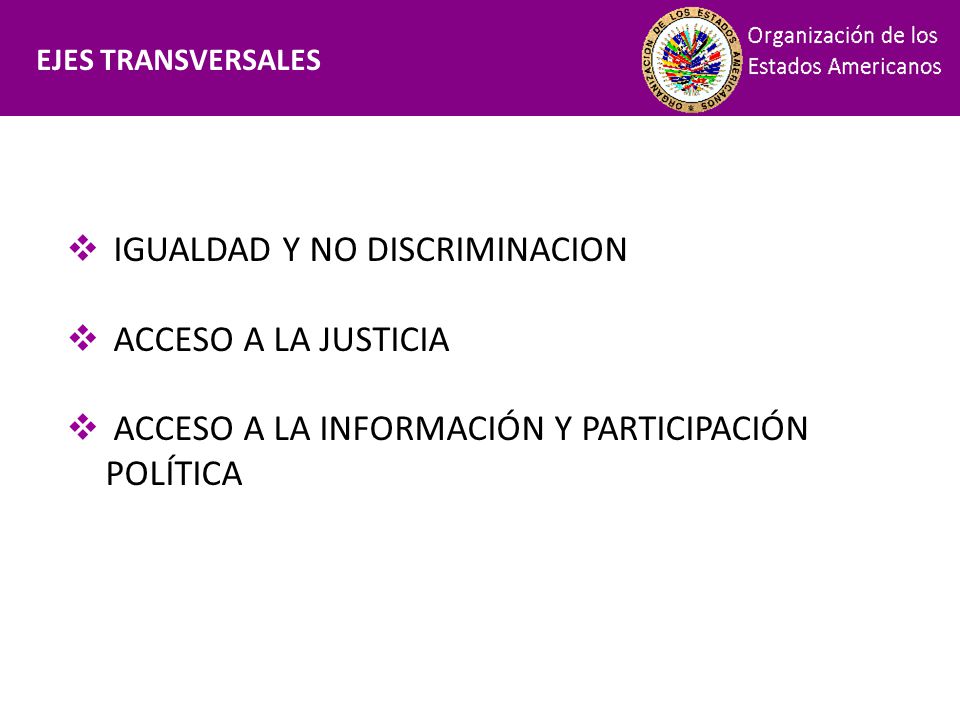 EJES TRANSVERSALES

ORGANIZACION DE LOS ESTADOS AMERICANOS

Organización de los Estados Americanos

❖ IGUALDAD Y NO DISCRIMINACION

❖ ACCESO A LA JUSTICIA

❖ ACCESO A LA INFORMACIÓN Y PARTICIPACIÓN POLÍTICA